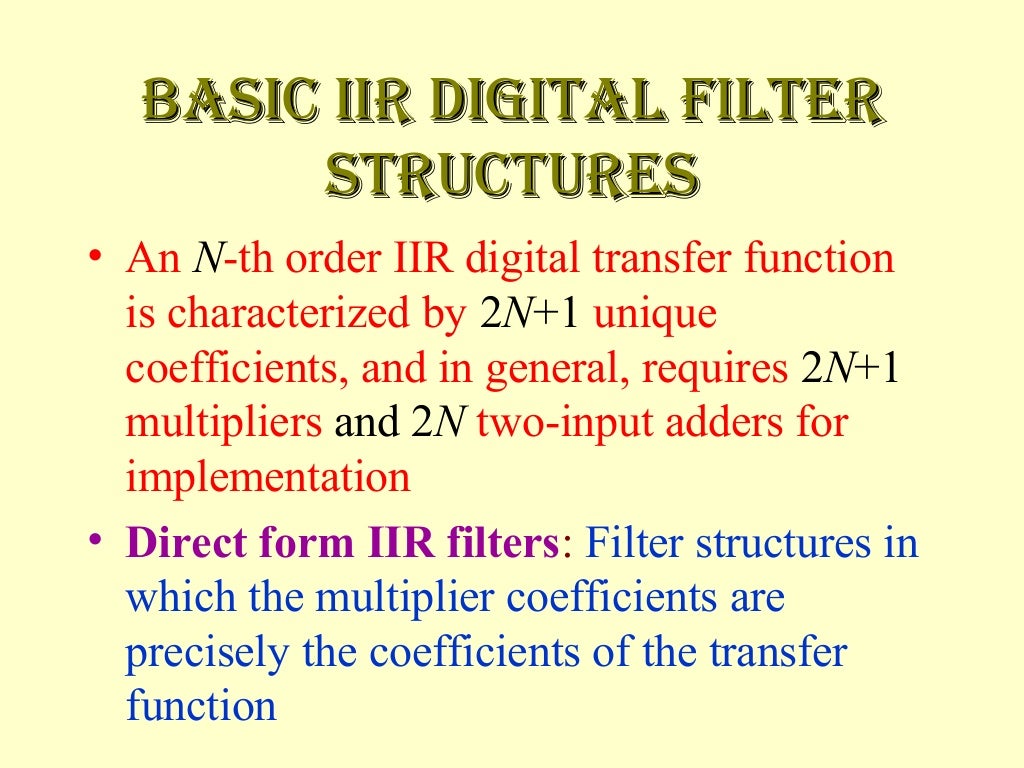 BASIC IIR DIGITAL FILTER STRUCTURES

• An $N$-th order IIR digital transfer function is characterized by $2N+1$ unique coefficients, and in general, requires $2N+1$ multipliers and $2N$ two-input adders for implementation

• Direct form IIR filters: Filter structures in which the multiplier coefficients are precisely the coefficients of the transfer function